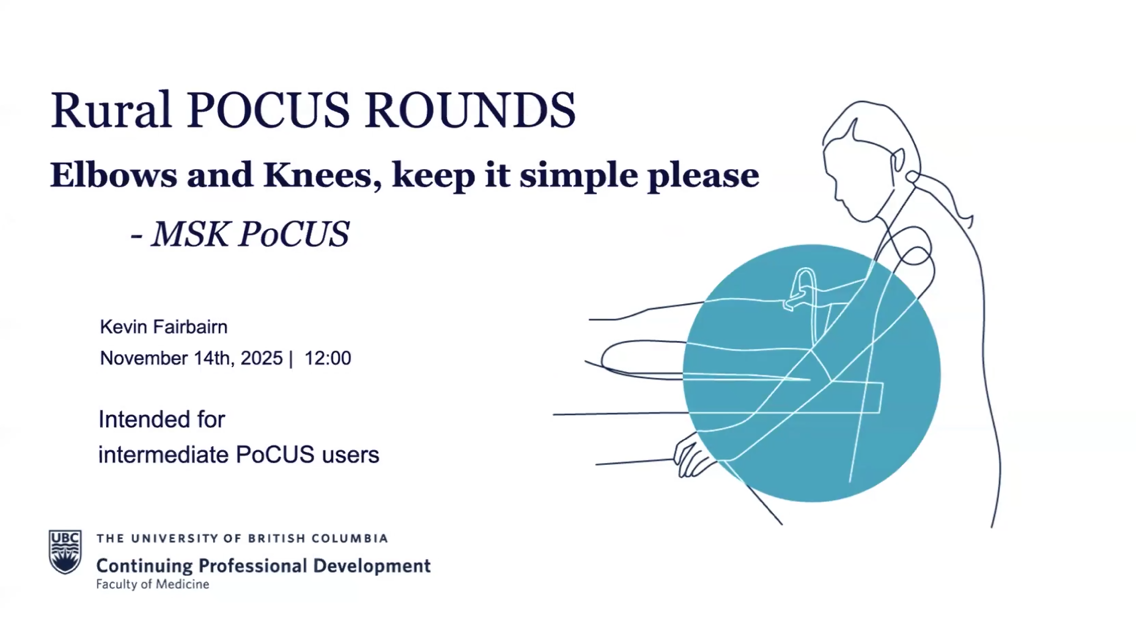 Rural POCUS ROUNDS

Elbows and Knees, keep it simple please

- MSK PoCUS

Kevin Fairbairn
November 14th, 2025 | 12:00

Intended for intermediate PoCUS users

UBC
THE UNIVERSITY OF BRITISH COLUMBIA
Continuing Professional Development
Faculty of Medicine